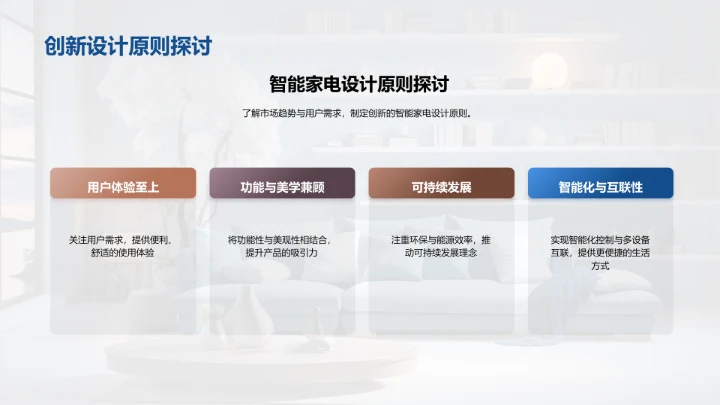 创新设计原则探讨

智能家电设计原则探讨

了解市场趋势与用户需求，制定创新的智能家电设计原则。

用户体验至上

关注用户需求，提供便利、舒适的使用体验

功能与美学兼顾

将功能性与美观性相结合，提升产品的吸引力

可持续发展

注重环保与能源效率，推动可持续发展理念

智能化与互联性

实现智能化控制与多设备互联，提供更便捷的生活方式